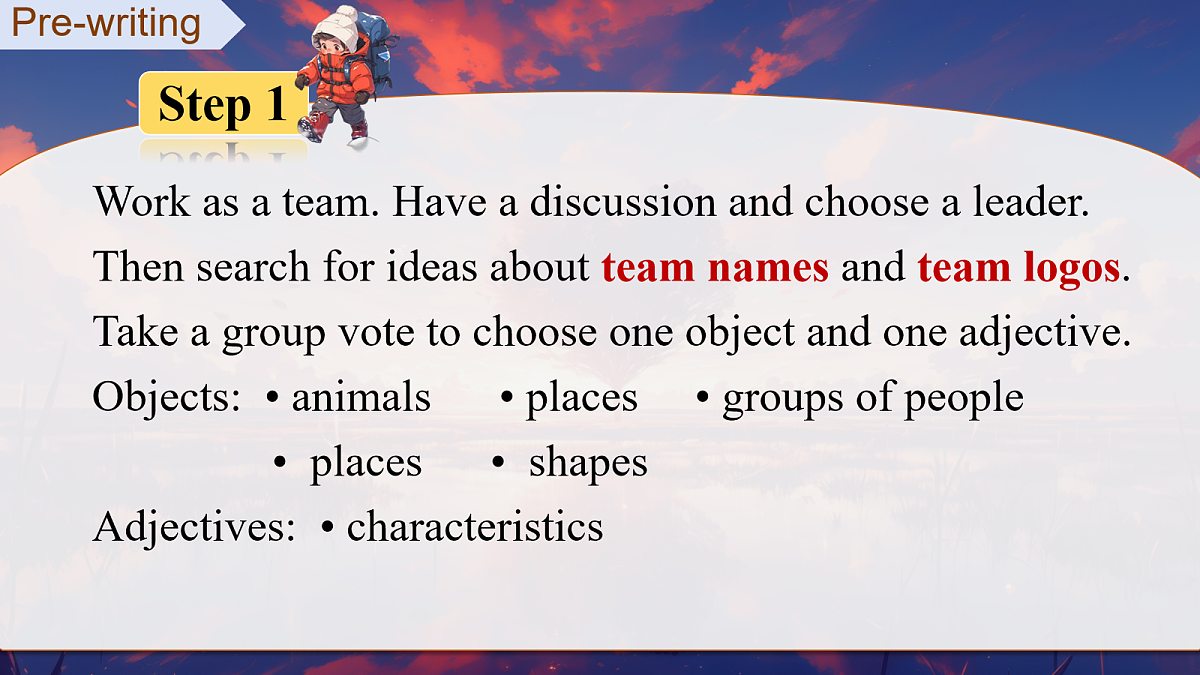 Pre-writing

Step 1

Work as a team. Have a discussion and choose a leader. Then search for ideas about team names and team logos. Take a group vote to choose one object and one adjective.

Objects: • animals • places • groups of people

• places • shapes

Adjectives: • characteristics